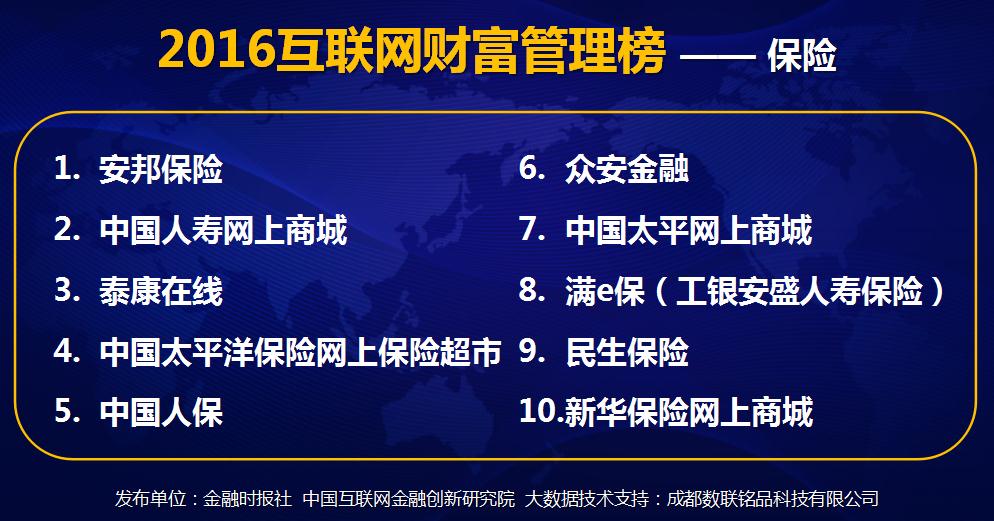 2016互联网财富管理榜 —— 保险

1. 安邦保险
2. 中国人寿网上商城
3. 泰康在线
4. 中国太平洋保险网上保险超市
5. 中国人保

6. 众安金融
7. 中国太平网上商城
8. 满e保（工银安盛人寿保险）
9. 民生保险
10.新华保险网上商城

发布单位：金融时报社 中国互联网金融创新研究院 大数据技术支持：成都数联铭品科技有限公司